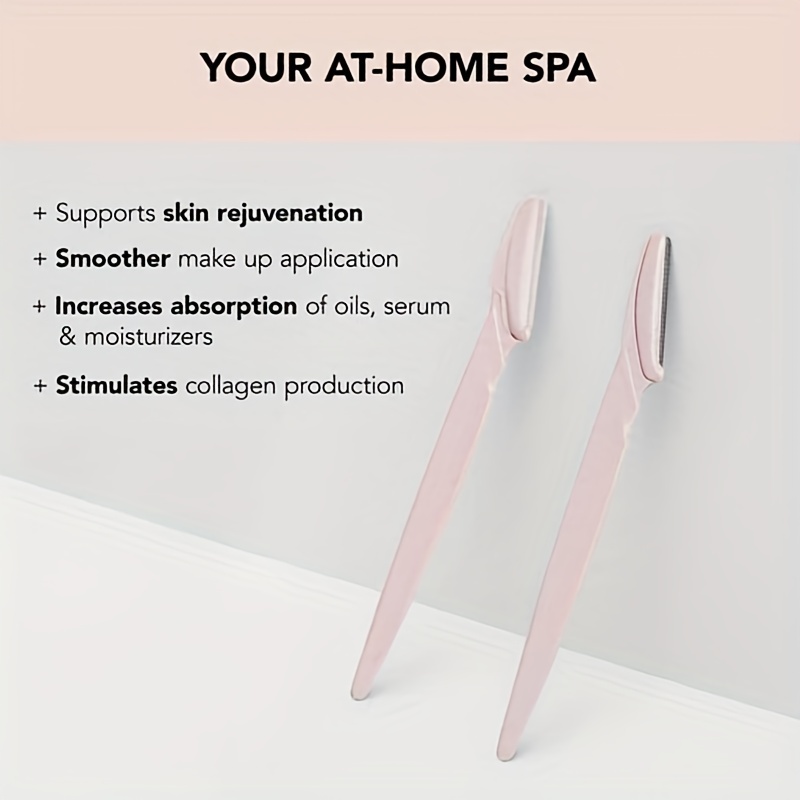 YOUR AT-HOME SPA

+ Supports skin rejuvenation

+ Smoother make up application

+ Increases absorption of oils, serum & moisturizers

+ Stimulates collagen production